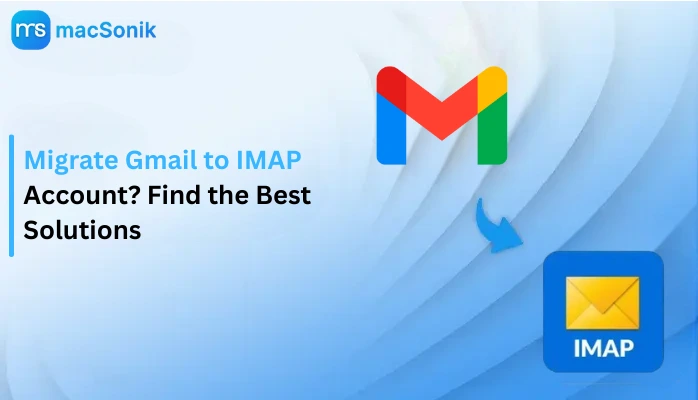 ms macSonik

Migrate Gmail to IMAP Account? Find the Best Solutions

IMAP